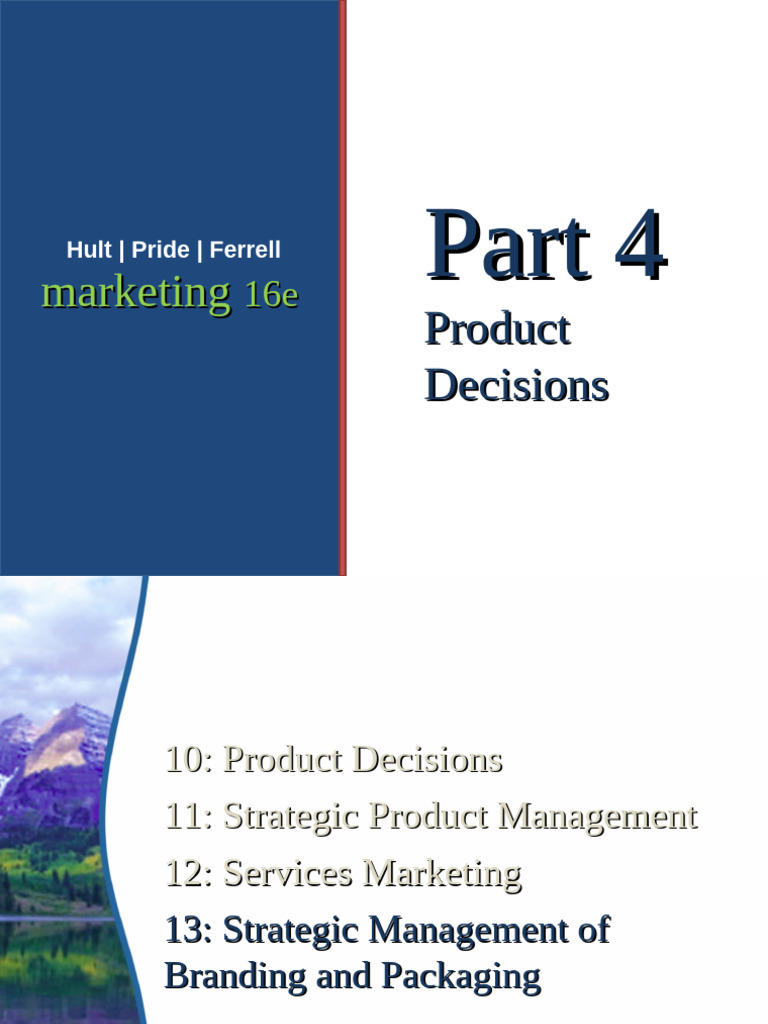 Hult | Pride | Ferrell
marketing 16e

Part 4
Product Decisions

10: Product Decisions
11: Strategic Product Management
12: Services Marketing
13: Strategic Management of Branding and Packaging